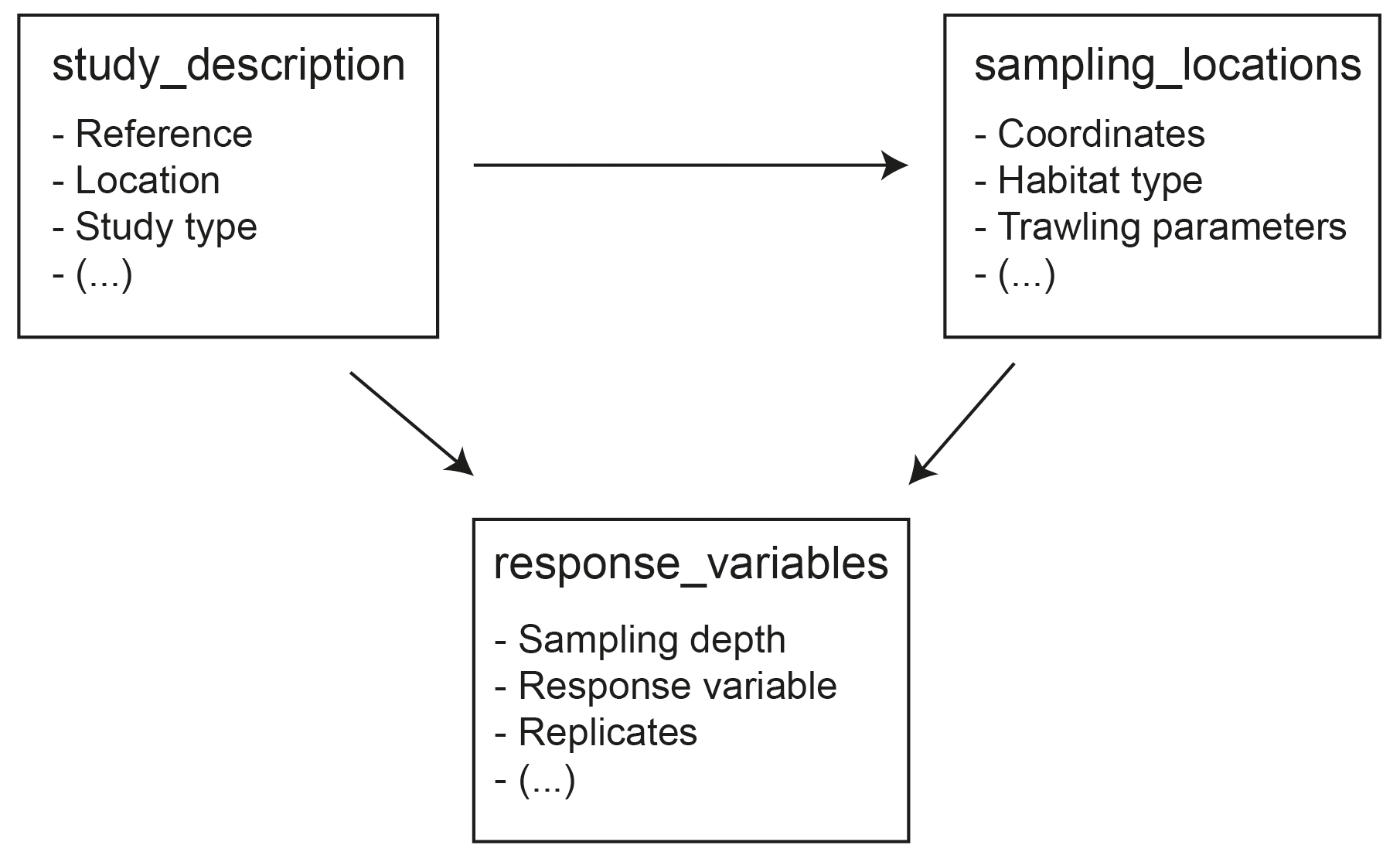 study_description

- Reference
- Location
- Study type
- (...)

sampling_locations

- Coordinates
- Habitat type
- Trawling parameters
- (...)

response_variables

- Sampling depth
- Response variable
- Replicates
- (...)